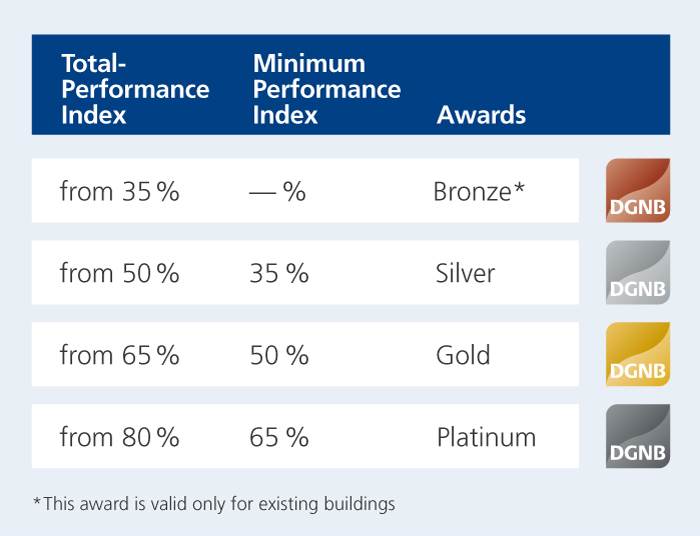 | Total-Performance Index | Minimum Performance Index | Awards | |
|---|---|---|---|
| from 35 % | — % | Bronze* | DGNB |
| from 50 % | 35 % | Silver | DGNB |
| from 65 % | 50 % | Gold | DGNB |
| from 80 % | 65 % | Platinum | DGNB |

*This award is valid only for existing buildings